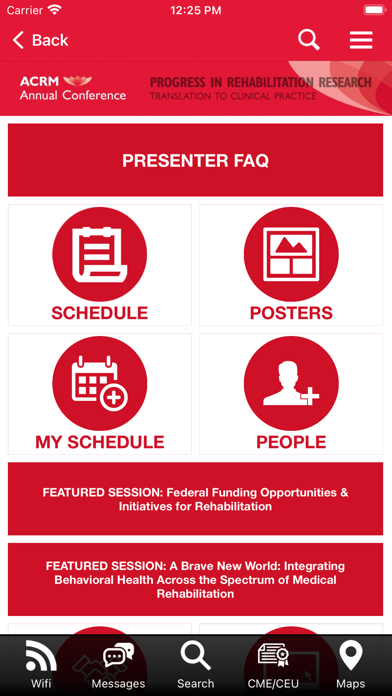 Carrier 12:25 PM

Back

ACRM Annual Conference

PROGRESS IN REHABILITATION RESEARCH
TRANSLATION TO CLINICAL PRACTICE

PRESENTER FAQ

SCHEDULE

POSTERS

MY SCHEDULE

PEOPLE

FEATURED SESSION: Federal Funding Opportunities & Initiatives for Rehabilitation

FEATURED SESSION: A Brave New World: Integrating Behavioral Health Across the Spectrum of Medical Rehabilitation

Wifi Messages Search CME/CEU Maps